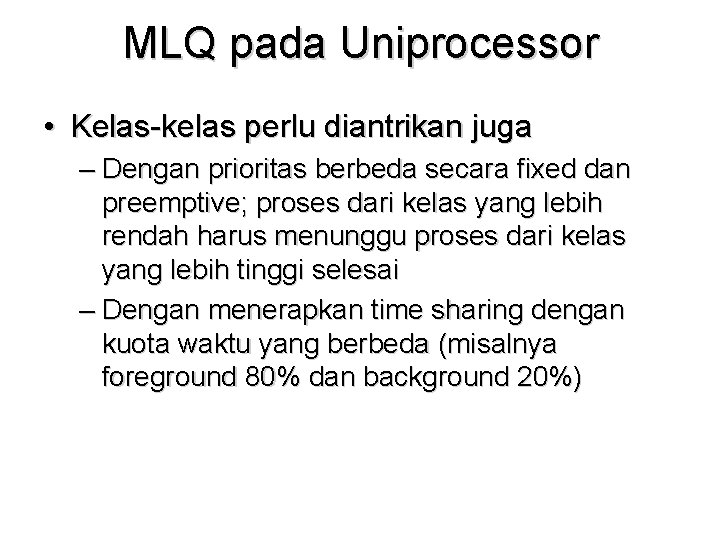 MLQ pada Uniprocessor

• Kelas-kelas perlu diantrikan juga

– Dengan prioritas berbeda secara fixed dan preemptive; proses dari kelas yang lebih rendah harus menunggu proses dari kelas yang lebih tinggi selesai

– Dengan menerapkan time sharing dengan kuota waktu yang berbeda (misalnya foreground 80% dan background 20%)